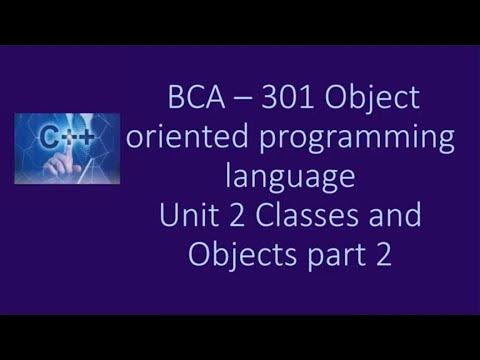 C++

BCA – 301 Object oriented programming language
Unit 2 Classes and Objects part 2